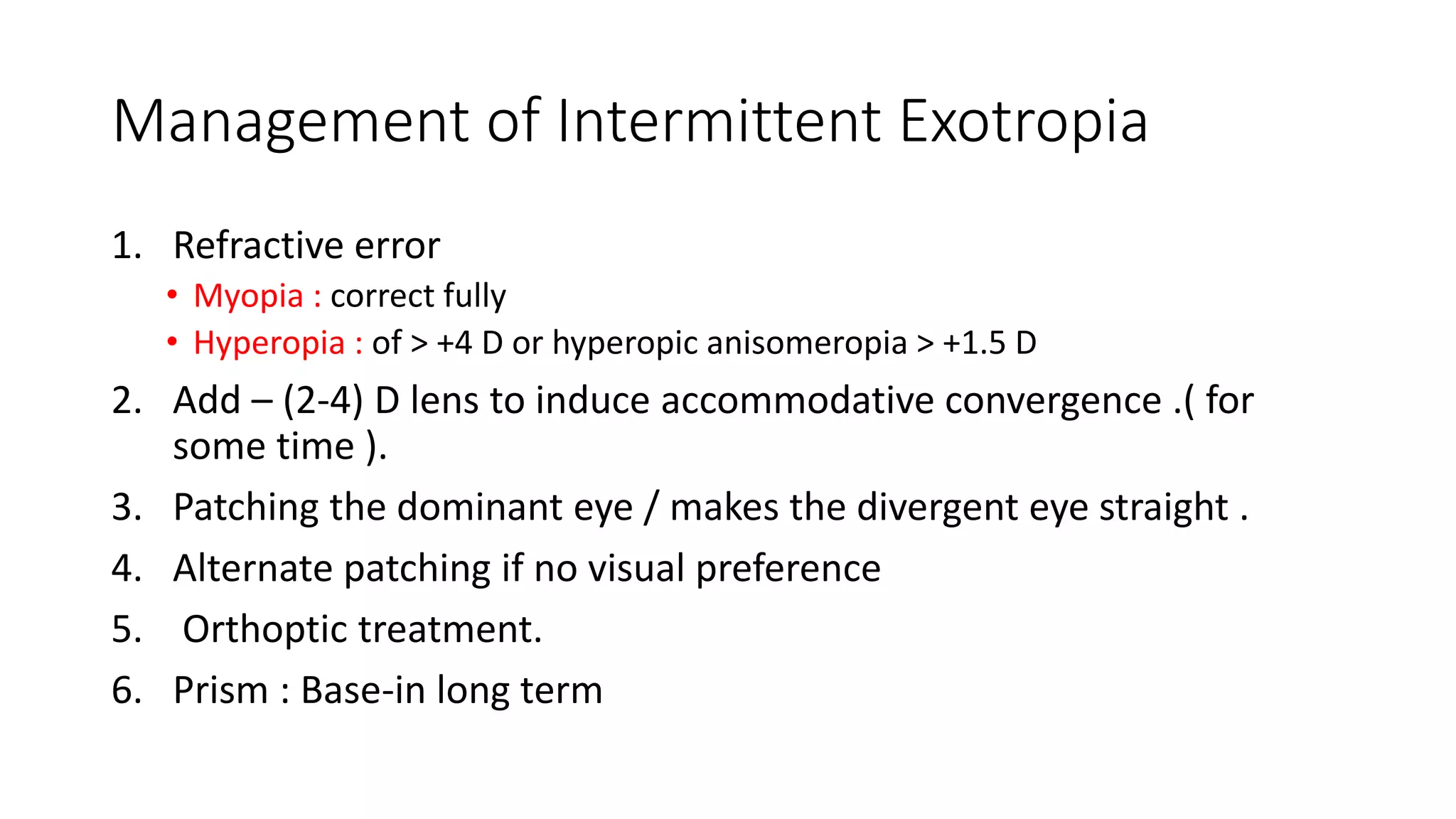 Management of Intermittent Exotropia

1. Refractive error
 • Myopia : correct fully
 • Hyperopia : of > +4 D or hyperopic anisomeropia > +1.5 D
2. Add – (2-4) D lens to induce accommodative convergence .( for some time ).
3. Patching the dominant eye / makes the divergent eye straight .
4. Alternate patching if no visual preference
5. Orthoptic treatment.
6. Prism : Base-in long term